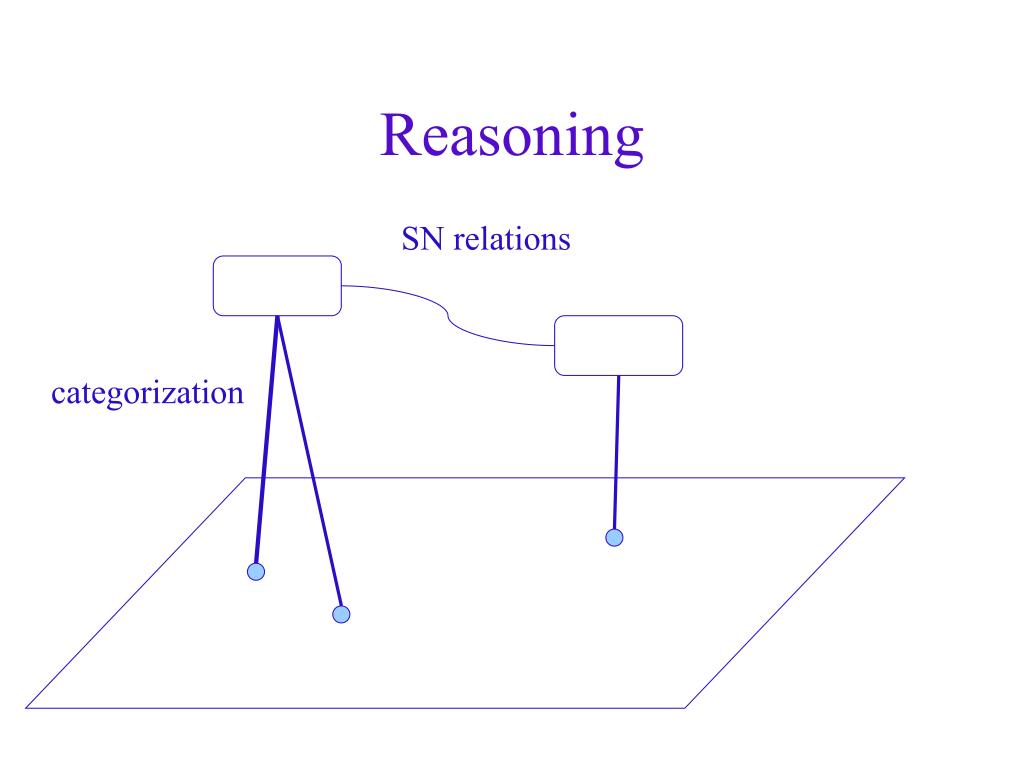 Reasoning

SN relations

categorization